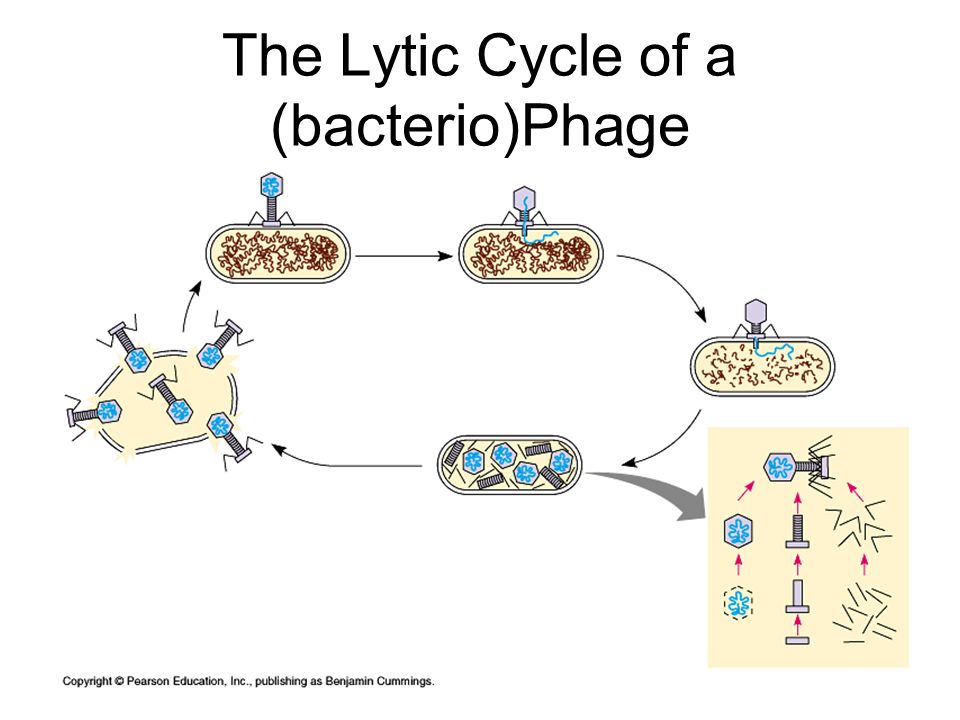 The Lytic Cycle of a (bacterio)Phage

Copyright © Pearson Education, Inc., publishing as Benjamin Cummings.